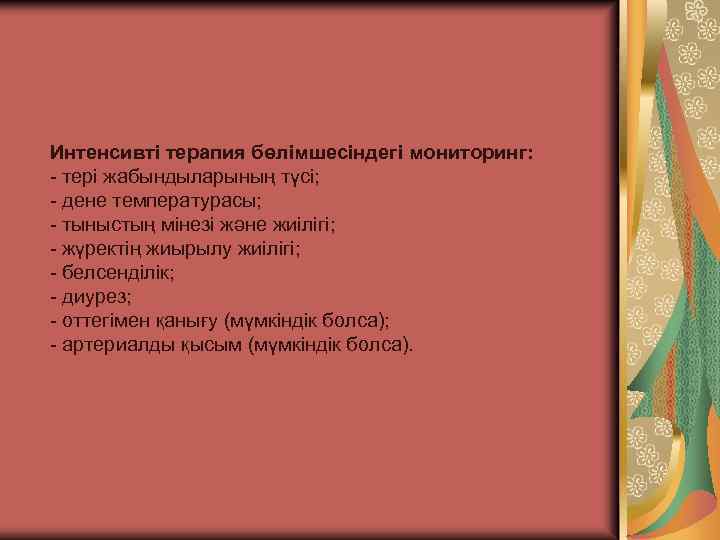 Интенсивті терапия бөлімшесіндегі мониторинг:
- тері жабындыларының түсі;
- дене температурасы;
- тыныстың мінезі және жиілігі;
- жүректің жиырылу жиілігі;
- белсенділік;
- диурез;
- оттегімен қанығу (мүмкіндік болса);
- артериалды қысым (мүмкіндік болса).